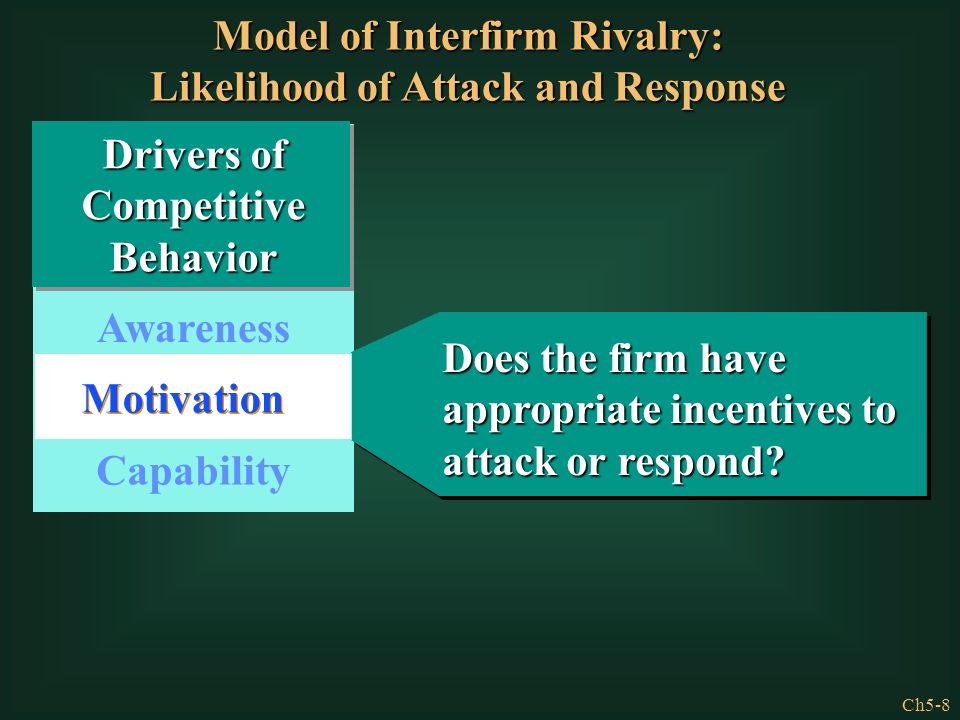 Model of Interfirm Rivalry:
Likelihood of Attack and Response

Drivers of Competitive Behavior

Awareness

Motivation

Capability

Does the firm have appropriate incentives to attack or respond?

Ch5-8